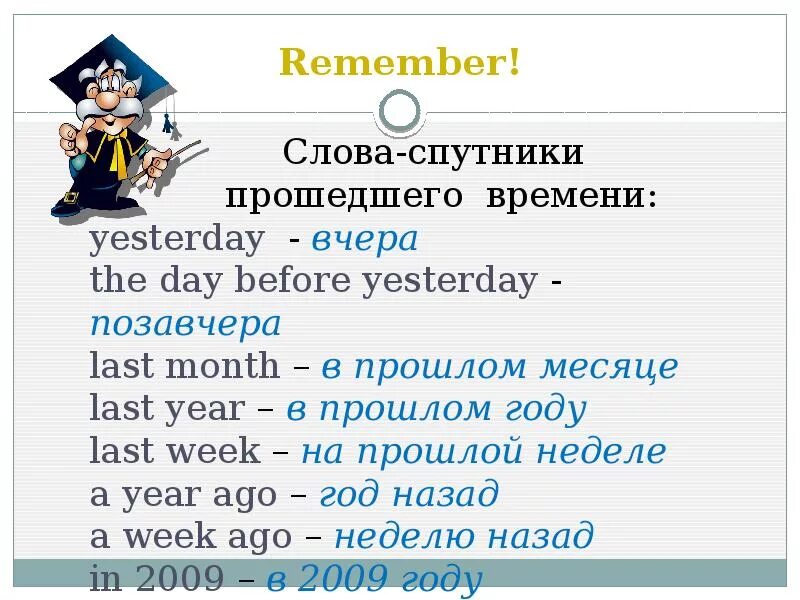 Remember!

Слова-спутники прошедшего времени:

yesterday - вчера
the day before yesterday - позавчера
last month – в прошлом месяце
last year – в прошлом году
last week – на прошлой неделе
a year ago – год назад
a week ago – неделю назад
in 2009 – в 2009 году